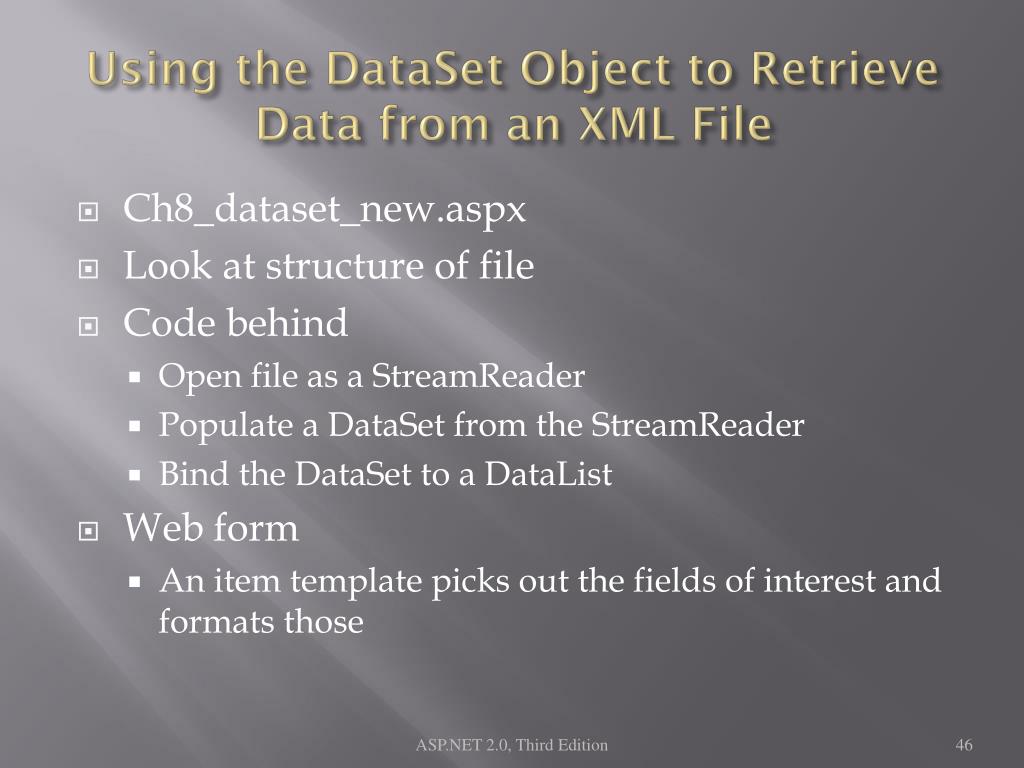 Using the DataSet Object to Retrieve Data from an XML File

Ch8_dataset_new.aspx
Look at structure of file
Code behind
Open file as a StreamReader
Populate a DataSet from the StreamReader
Bind the DataSet to a DataList
Web form
An item template picks out the fields of interest and formats those

ASP.NET 2.0, Third Edition

46